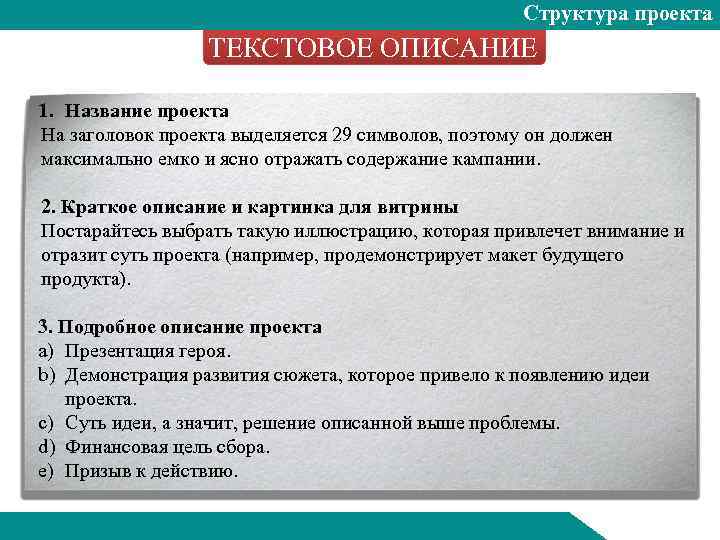 Структура проекта

ТЕКСТОВОЕ ОПИСАНИЕ

1. Название проекта
На заголовок проекта выделяется 29 символов, поэтому он должен максимально емко и ясно отражать содержание кампании.

2. Краткое описание и картинка для витрины
Постарайтесь выбрать такую иллюстрацию, которая привлечет внимание и отразит суть проекта (например, продемонстрирует макет будущего продукта).

3. Подробное описание проекта
a) Презентация героя.
b) Демонстрация развития сюжета, которое привело к появлению идеи проекта.
c) Суть идеи, а значит, решение описанной выше проблемы.
d) Финансовая цель сбора.
e) Призыв к действию.